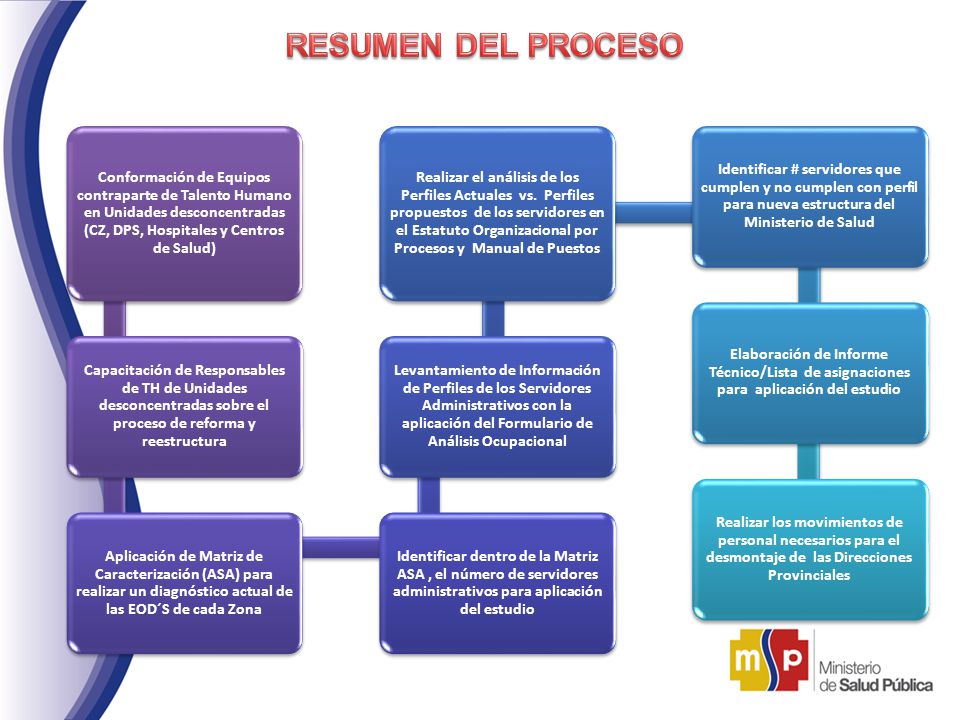 RESUMEN DEL PROCESO

Conformación de Equipos contraparte de Talento Humano en Unidades desconcentradas (CZ, DPS, Hospitales y Centros de Salud)

Capacitación de Responsables de TH de Unidades desconcentradas sobre el proceso de reforma y reestructura

Aplicación de Matriz de Caracterización (ASA) para realizar un diagnóstico actual de las EOD´S de cada Zona

Identificar dentro de la Matriz ASA , el número de servidores administrativos para aplicación del estudio

Levantamiento de Información de Perfiles de los Servidores Administrativos con la aplicación del Formulario de Análisis Ocupacional

Realizar el análisis de los Perfiles Actuales vs. Perfiles propuestos de los servidores en el Estatuto Organizacional por Procesos y Manual de Puestos

Identificar # servidores que cumplen y no cumplen con perfil para nueva estructura del Ministerio de Salud

Elaboración de Informe Técnico/Lista de asignaciones para aplicación del estudio

Realizar los movimientos de personal necesarios para el desmontaje de las Direcciones Provinciales

msp Ministerio de Salud Pública